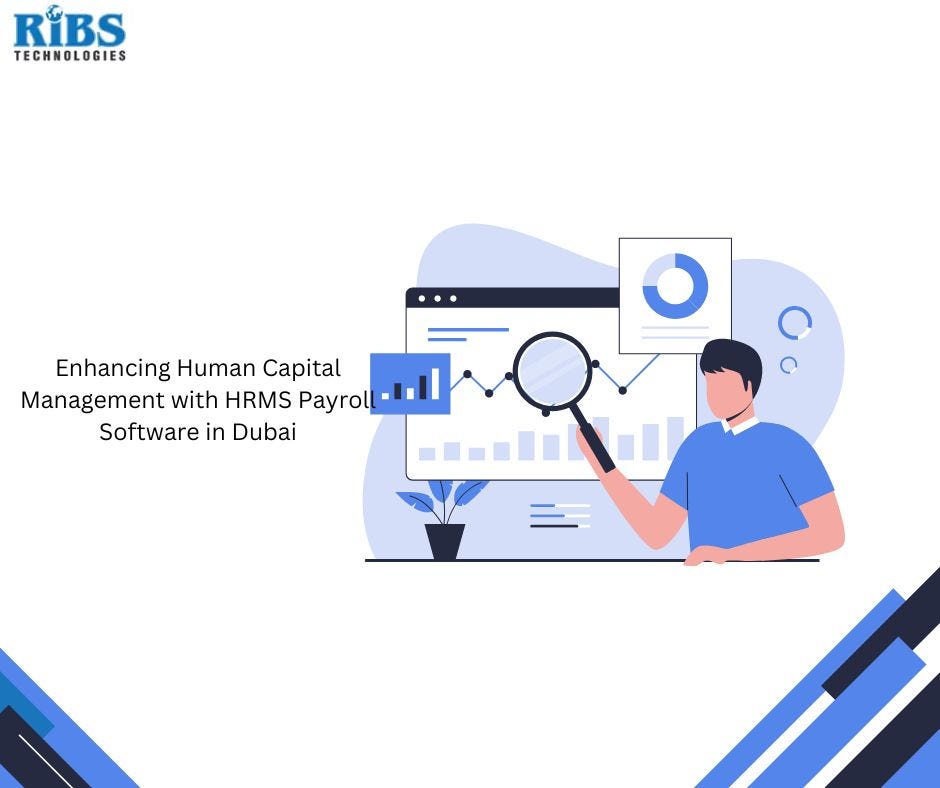 RiBS
TECHNOLOGIES

Enhancing Human Capital Management with HRMS Payroll Software in Dubai